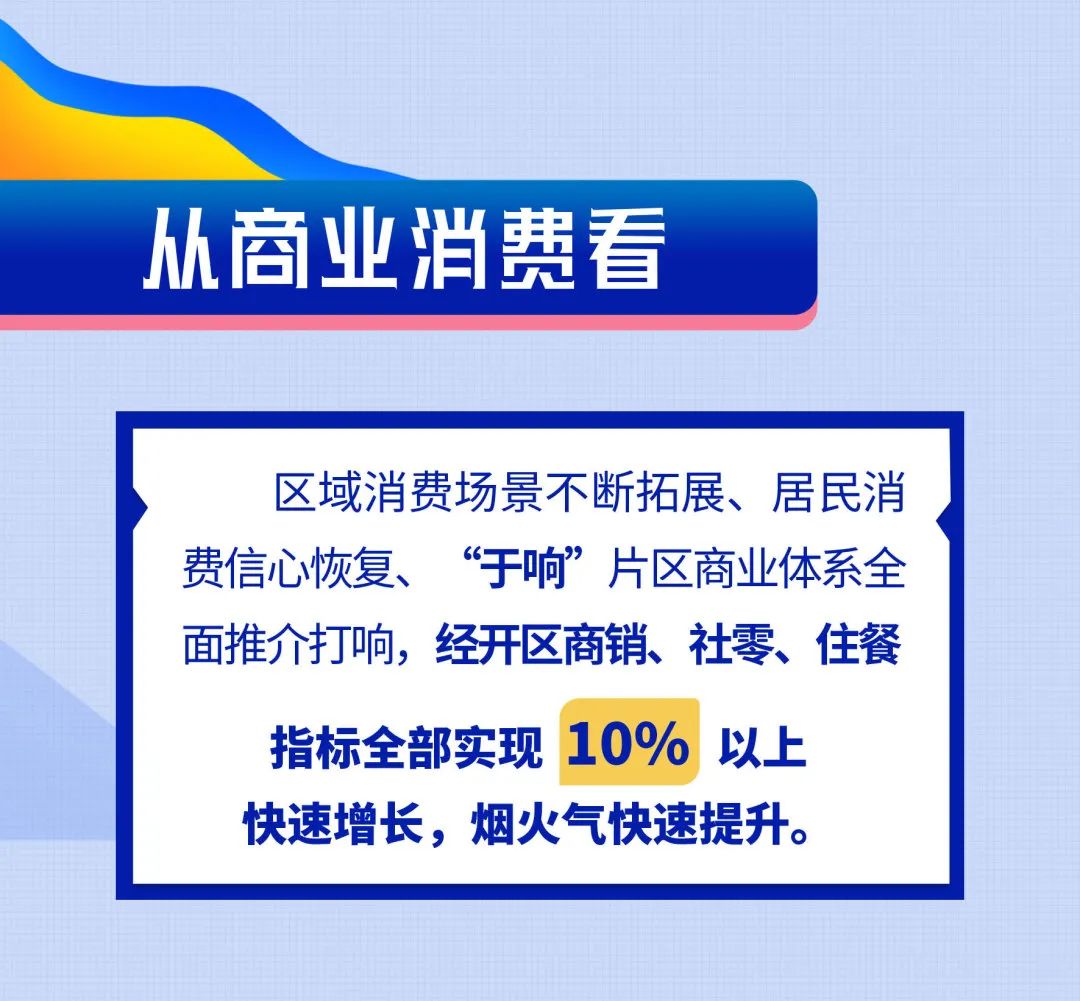 从商业消费看

区域消费场景不断拓展、居民消费信心恢复、“于响”片区商业体系全面推介打响，经开区商销、社零、住餐指标全部实现 10% 以上快速增长，烟火气快速提升。